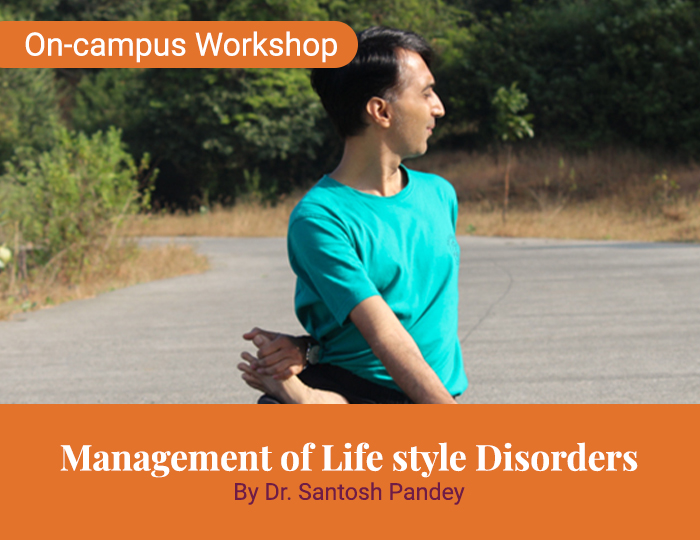 On-campus Workshop

Management of Life style Disorders
By Dr. Santosh Pandey